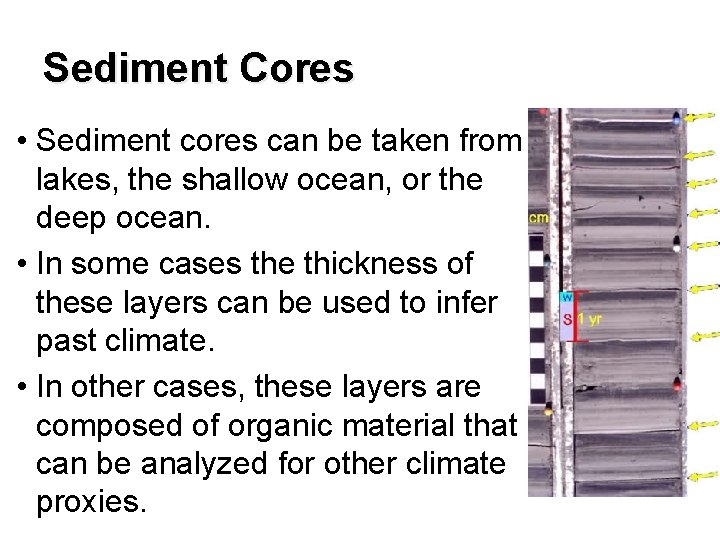 Sediment Cores

• Sediment cores can be taken from lakes, the shallow ocean, or the deep ocean.

• In some cases the thickness of these layers can be used to infer past climate.

• In other cases, these layers are composed of organic material that can be analyzed for other climate proxies.

cm

W

S

1 yr